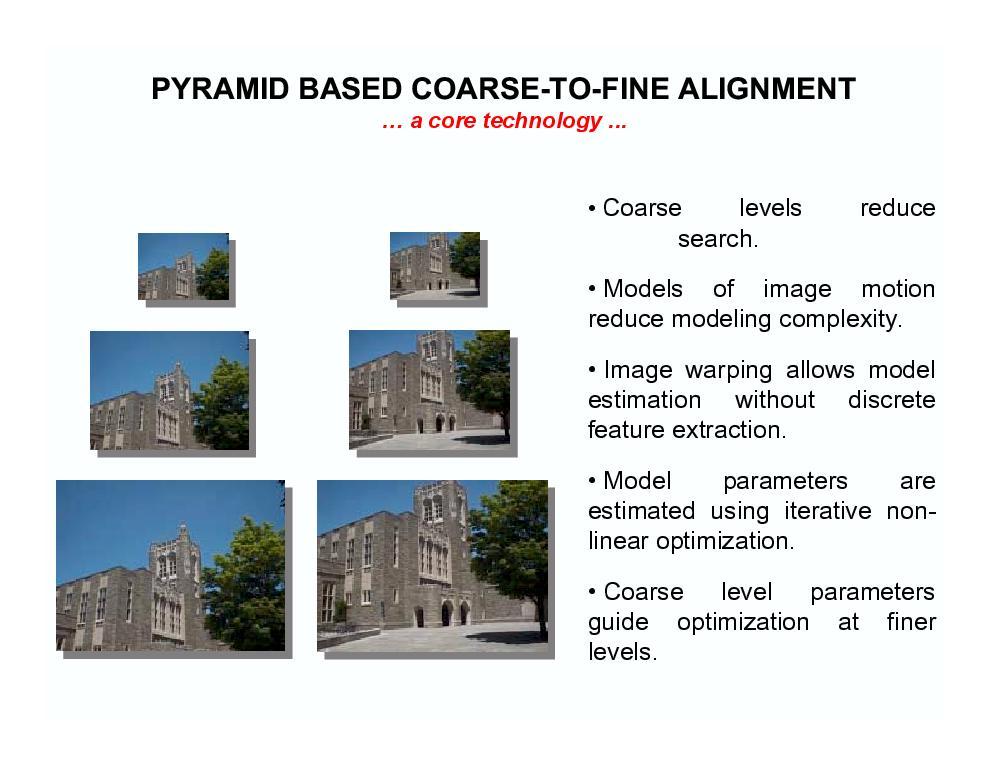 PYRAMID BASED COARSE-TO-FINE ALIGNMENT
… a core technology …

• Coarse levels reduce search.

• Models of image motion reduce modeling complexity.

• Image warping allows model estimation without discrete feature extraction.

• Model parameters are estimated using iterative non-linear optimization.

• Coarse level parameters guide optimization at finer levels.